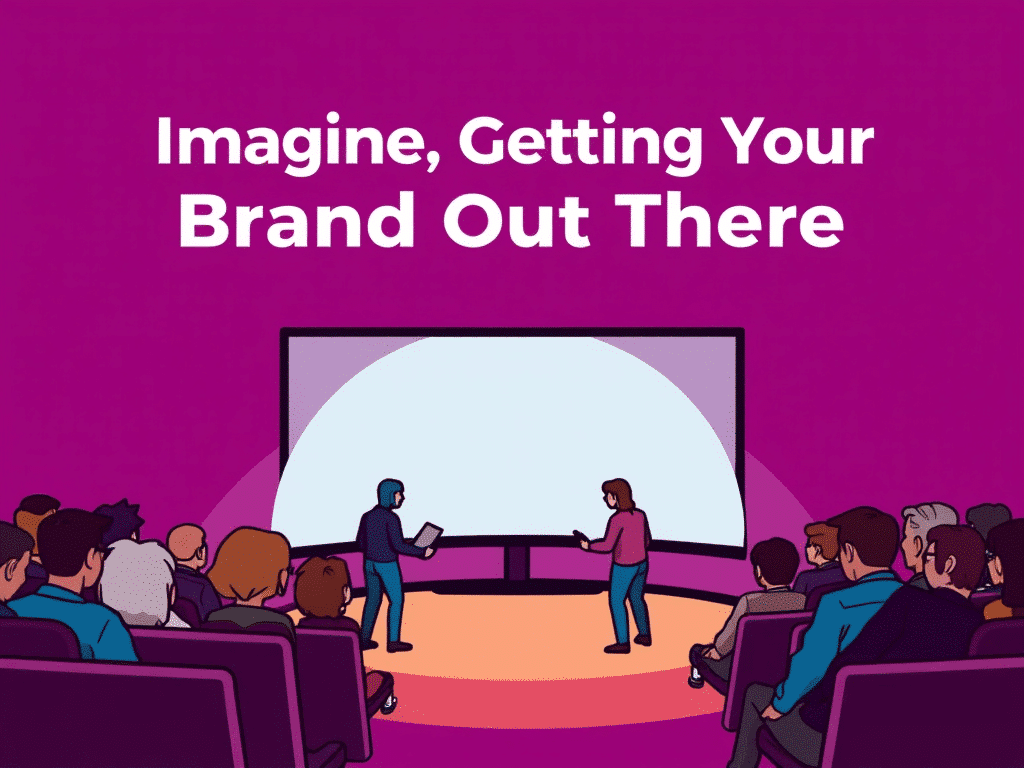 Imagine, Getting Your Brand Out There